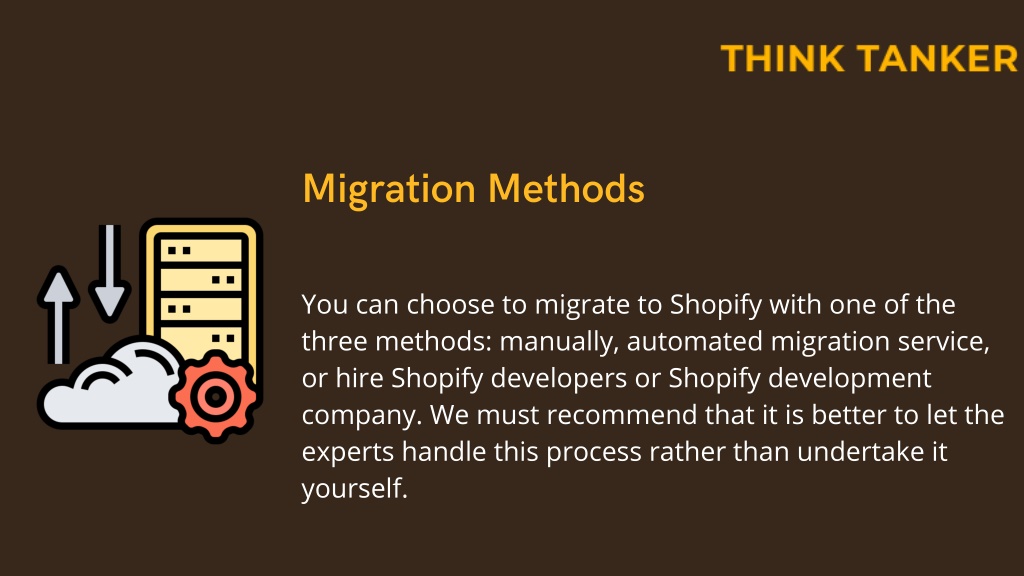 THINK TANKER

Migration Methods

You can choose to migrate to Shopify with one of the three methods: manually, automated migration service, or hire Shopify developers or Shopify development company. We must recommend that it is better to let the experts handle this process rather than undertake it yourself.